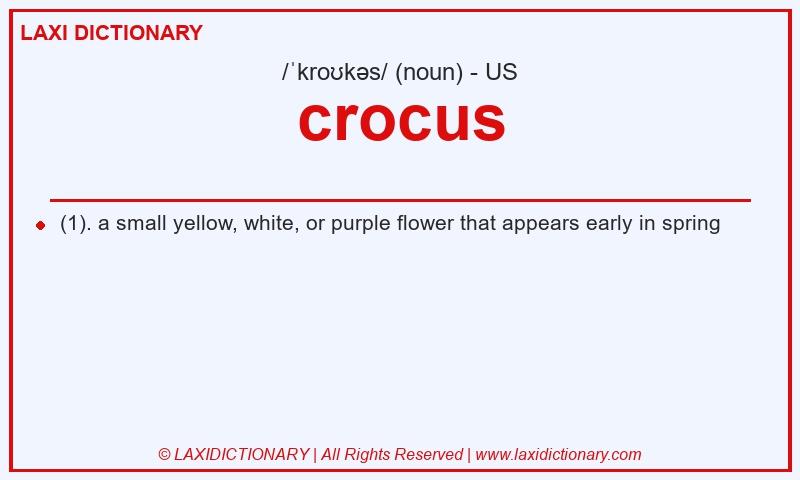 LAXI DICTIONARY

/ˈkroʊkəs/ (noun) - US

crocus

(1). a small yellow, white, or purple flower that appears early in spring

© LAXIDICTIONARY | All Rights Reserved | www.laxidictionary.com